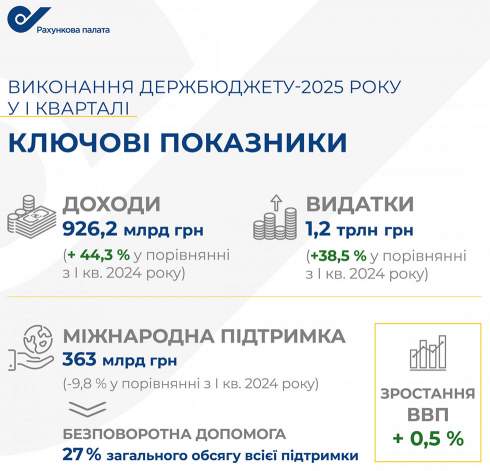 Рахункова палата

ВИКОНАННЯ ДЕРЖБЮДЖЕТУ-2025 РОКУ У І КВАРТАЛІ

КЛЮЧОВІ ПОКАЗНИКИ

ДОХОДИ
926,2 млрд грн
(+ 44,3 % у порівнянні з І кв. 2024 року)

ВИДАТКИ
1,2 трлн грн
(+38,5 % у порівнянні з І кв. 2024 року)

МІЖНАРОДНА ПІДТРИМКА
363 млрд грн
(-9,8 % у порівнянні з І кв. 2024 року)

БЕЗПОВОРОТНА ДОПОМОГА
27 % загального обсягу всієї підтримки

ЗРОСТАННЯ ВВП
+ 0,5 %